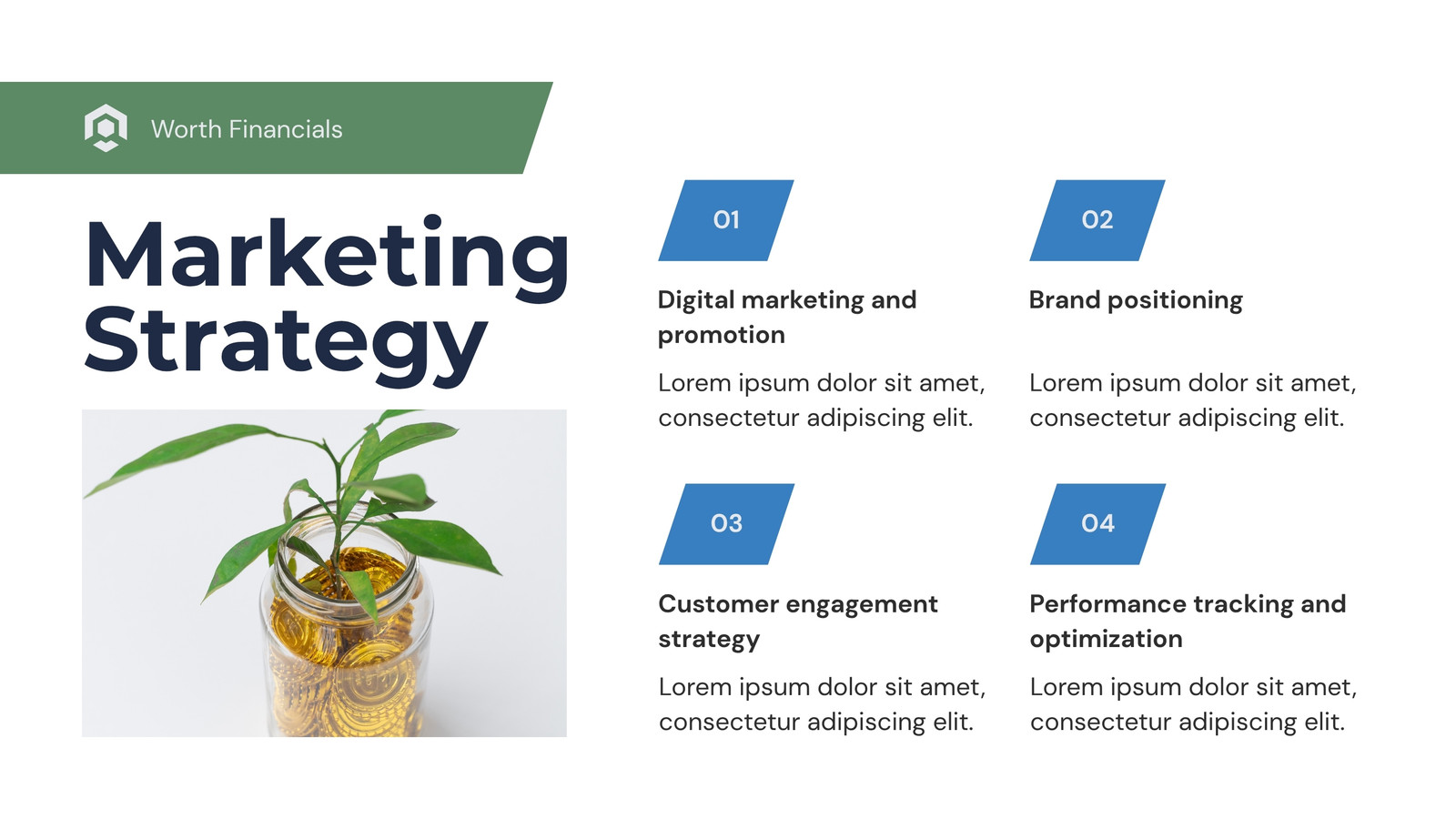 Worth Financials

Marketing Strategy

01

Digital marketing and promotion

Lorem ipsum dolor sit amet, consectetur adipiscing elit.

02

Brand positioning

Lorem ipsum dolor sit amet, consectetur adipiscing elit.

03

Customer engagement strategy

Lorem ipsum dolor sit amet, consectetur adipiscing elit.

04

Performance tracking and optimization

Lorem ipsum dolor sit amet, consectetur adipiscing elit.